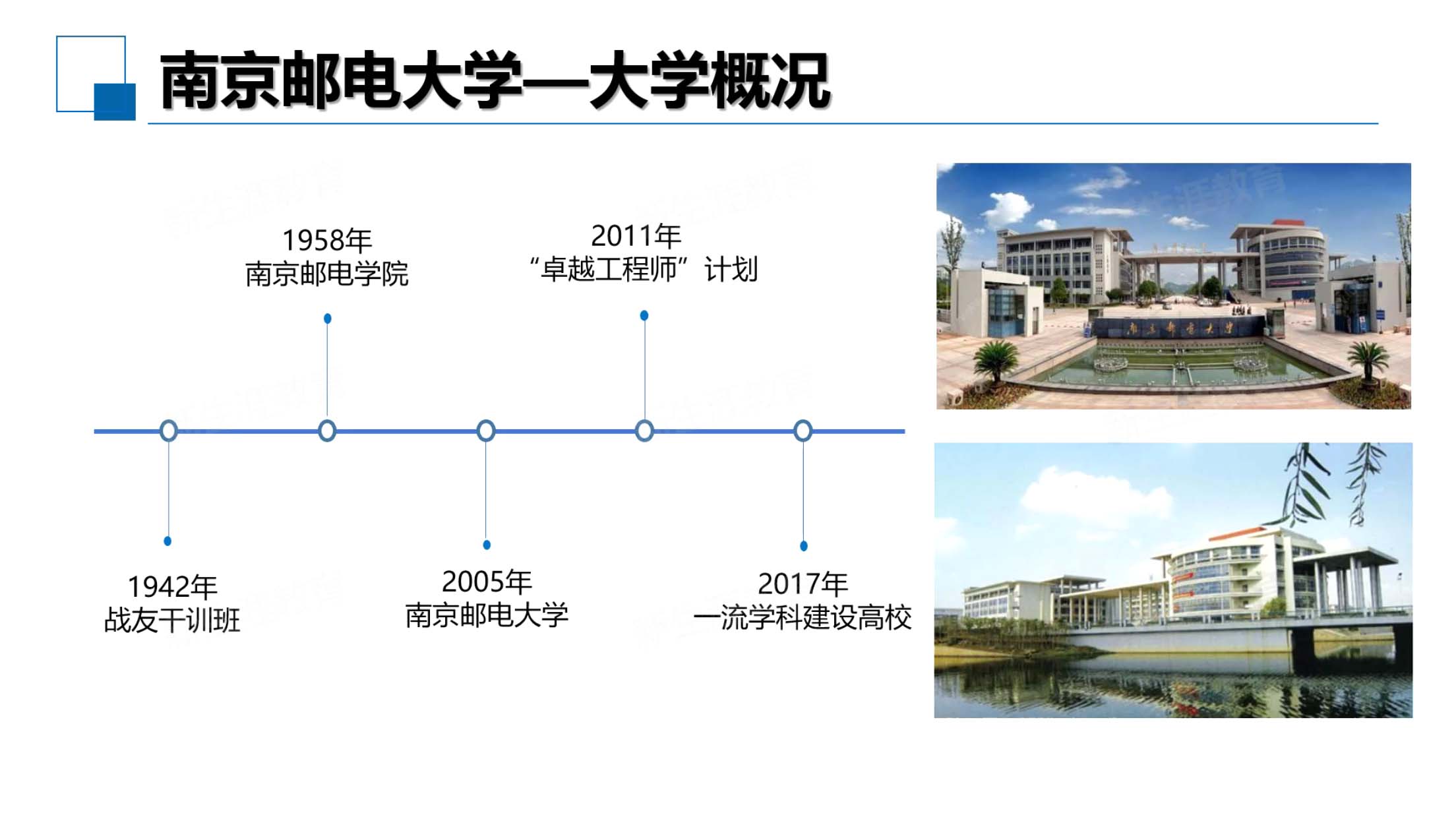 南京邮电大学—大学概况

1958年
南京邮电学院

2011年
“卓越工程师”计划

1942年
战友干训班

2005年
南京邮电大学

2017年
一流学科建设高校

南京邮电大学